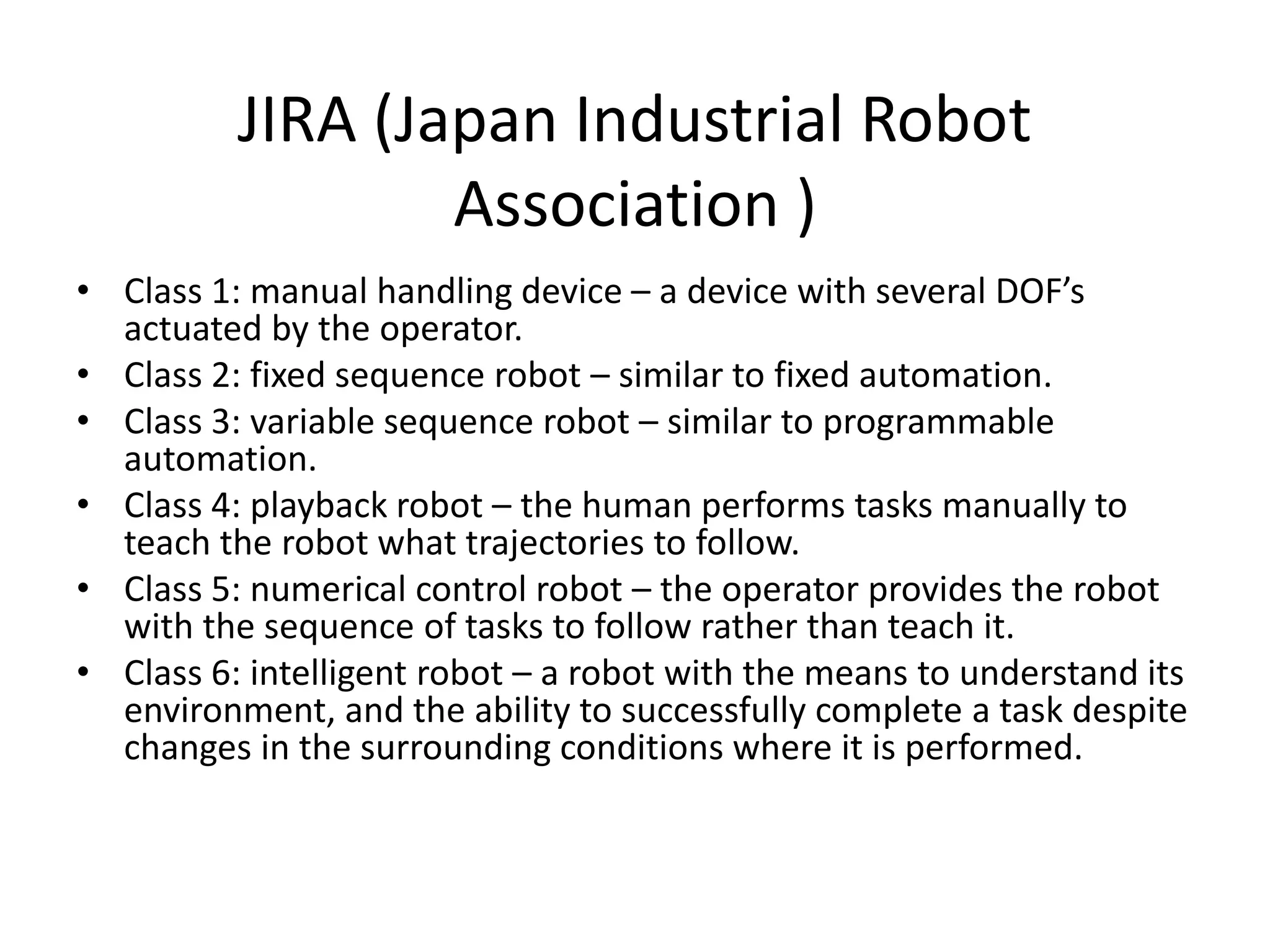 JIRA (Japan Industrial Robot Association )

• Class 1: manual handling device – a device with several DOF’s actuated by the operator.
• Class 2: fixed sequence robot – similar to fixed automation.
• Class 3: variable sequence robot – similar to programmable automation.
• Class 4: playback robot – the human performs tasks manually to teach the robot what trajectories to follow.
• Class 5: numerical control robot – the operator provides the robot with the sequence of tasks to follow rather than teach it.
• Class 6: intelligent robot – a robot with the means to understand its environment, and the ability to successfully complete a task despite changes in the surrounding conditions where it is performed.